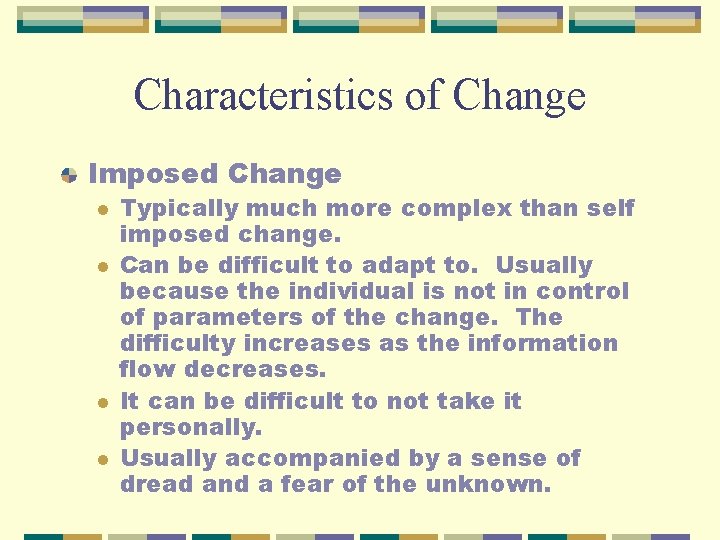 Characteristics of Change

Imposed Change

Typically much more complex than self imposed change.

Can be difficult to adapt to.  Usually because the individual is not in control of parameters of the change.  The difficulty increases as the information flow decreases.

It can be difficult to not take it personally.

Usually accompanied by a sense of dread and a fear of the unknown.